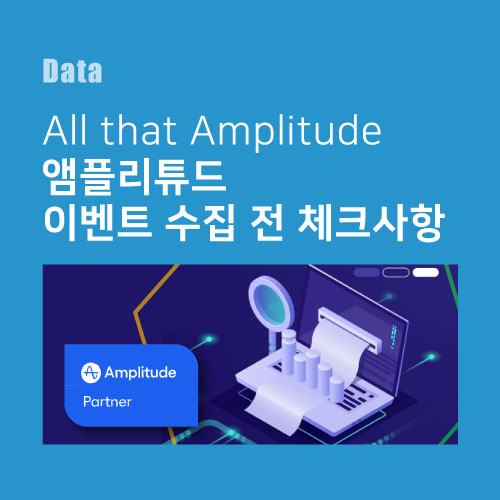 Data

All that Amplitude
앰플리튜드
이벤트 수집 전 체크사항

Amplitude
Partner